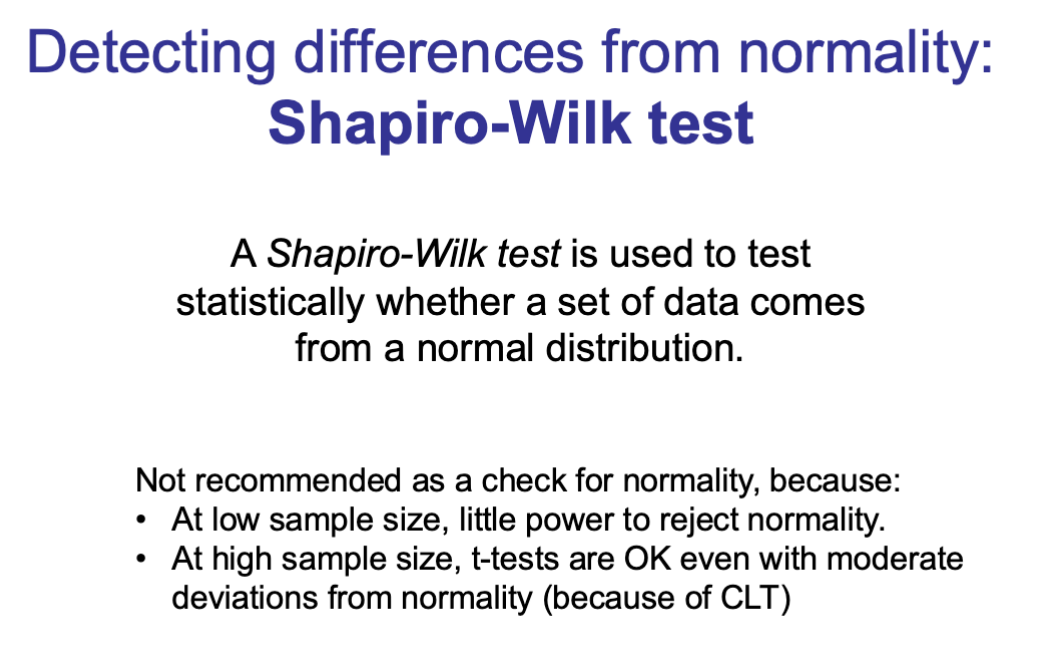 Detecting differences from normality:
Shapiro-Wilk test

A Shapiro-Wilk test is used to test statistically whether a set of data comes from a normal distribution.

Not recommended as a check for normality, because:
• At low sample size, little power to reject normality.
• At high sample size, t-tests are OK even with moderate deviations from normality (because of CLT)